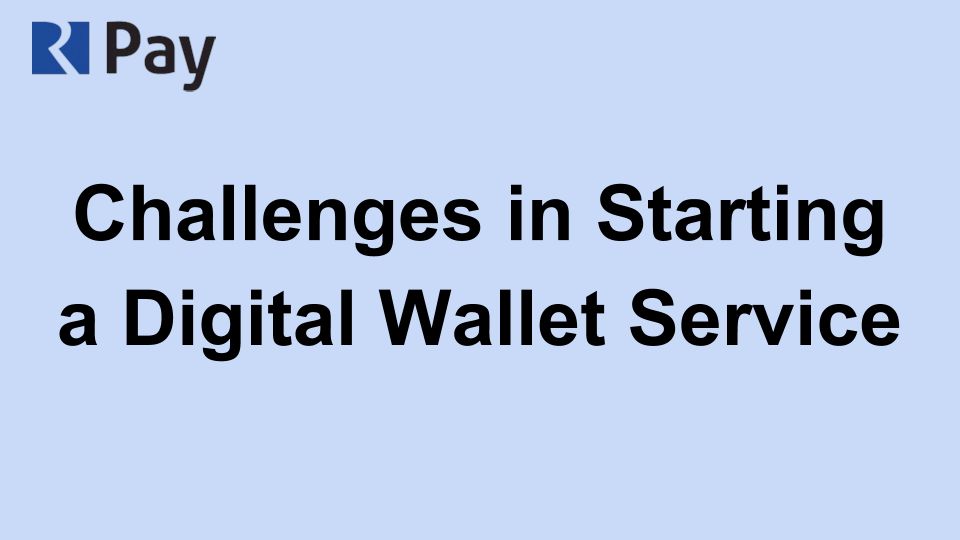 R Pay

Challenges in Starting a Digital Wallet Service